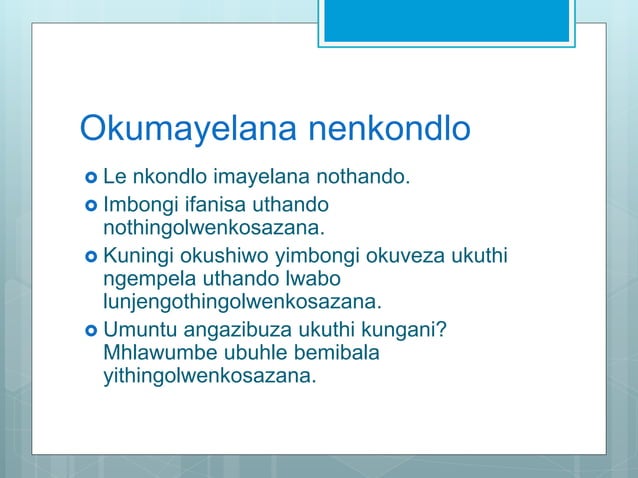 Okumayelana nenkondlo

Le nkondlo imayelana nothando.

Imbongi ifanisa uthando nothingolwenkosazana.

Kuningi okushiwo yimbongi okuveza ukuthi ngempela uthando lwabo lunjengothingolwenkosazana.

Umuntu angazibuza ukuthi kungani? Mhlawumbe ubuhle bemibala yithingolwenkosazana.